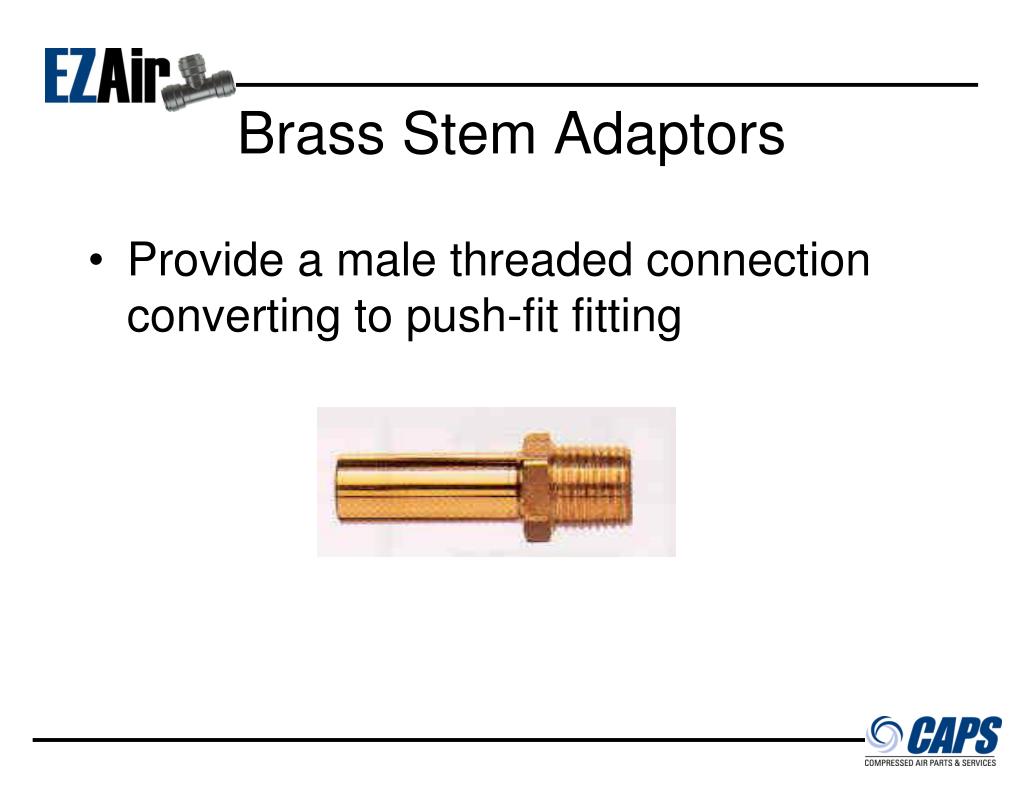 EZAir

Brass Stem Adaptors

• Provide a male threaded connection converting to push-fit fitting

CAPS
COMPRESSED AIR PARTS & SERVICES